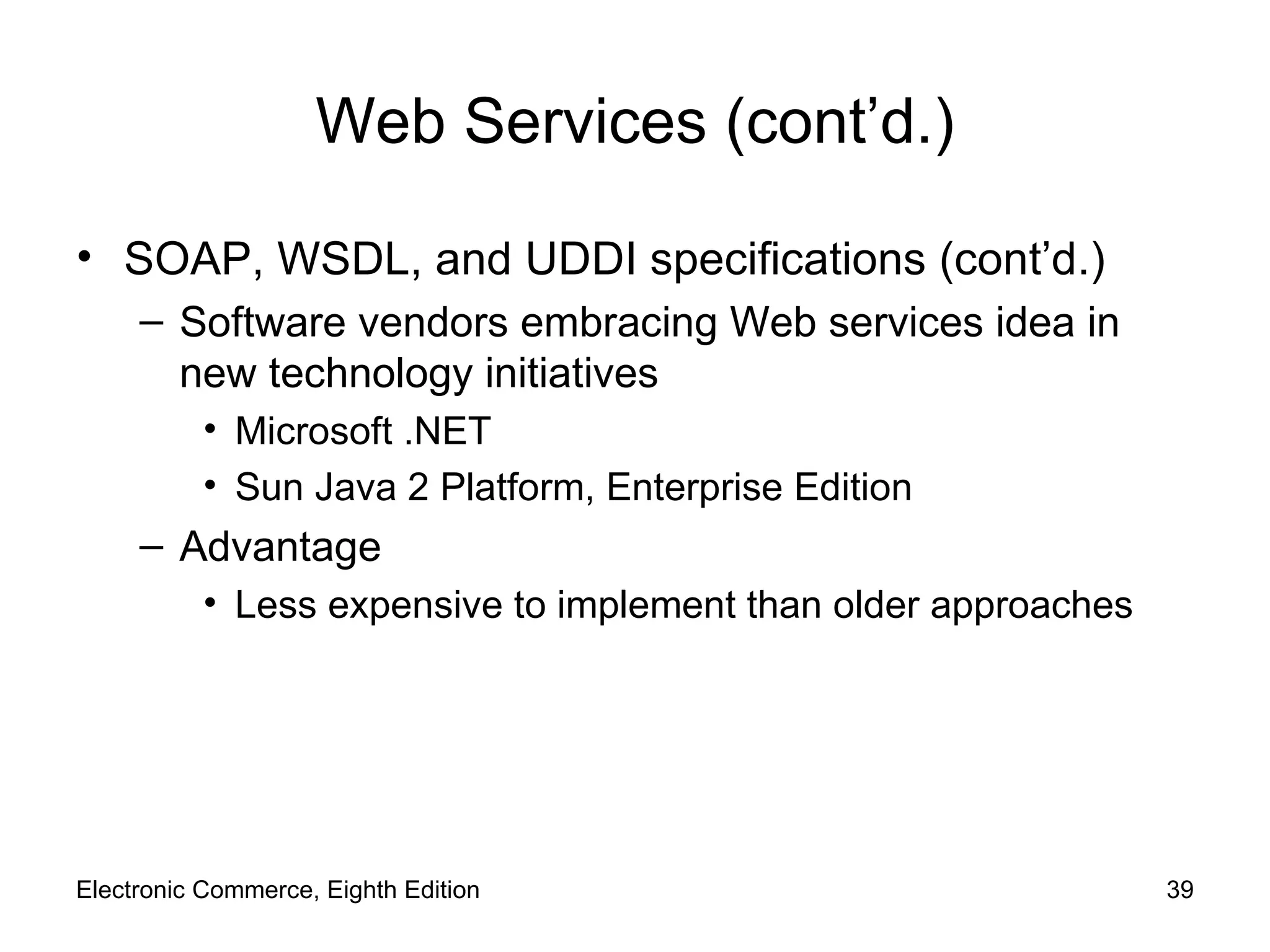 Web Services (cont’d.)

• SOAP, WSDL, and UDDI specifications (cont’d.)
– Software vendors embracing Web services idea in new technology initiatives
• Microsoft .NET
• Sun Java 2 Platform, Enterprise Edition
– Advantage
• Less expensive to implement than older approaches

Electronic Commerce, Eighth Edition
39